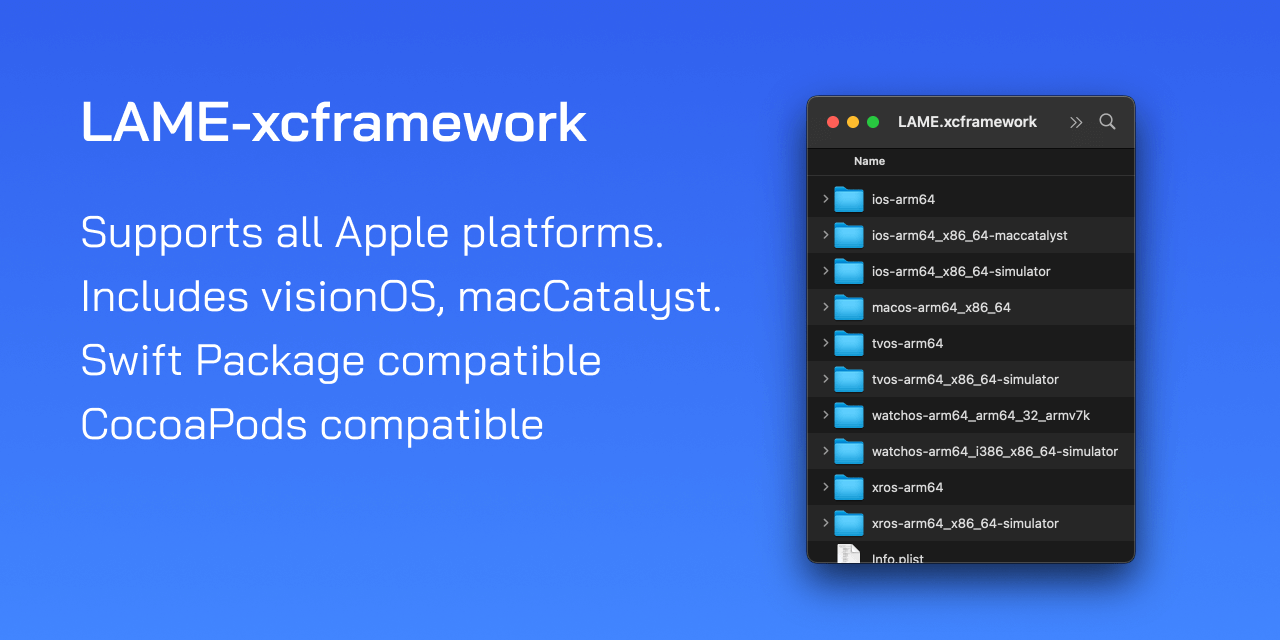 LAME-xcframework

Supports all Apple platforms.
Includes visionOS, macCatalyst.
Swift Package compatible
CocoaPods compatible

LAME.xcframework

Name

ios-arm64
ios-arm64_x86_64-maccatalyst
ios-arm64_x86_64-simulator
macos-arm64_x86_64
tvos-arm64
tvos-arm64_x86_64-simulator
watchos-arm64_arm64_32_armv7k
watchos-arm64_i386_x86_64-simulator
xros-arm64
xros-arm64_x86_64-simulator
Info.plist